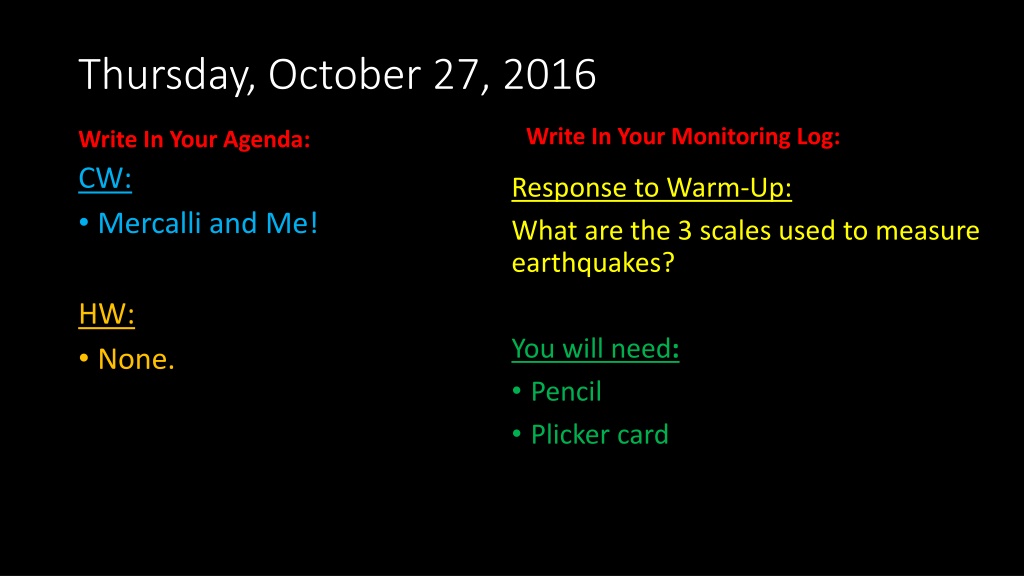 Thursday, October 27, 2016

Write In Your Agenda:

CW:

• Mercalli and Me!

HW:

• None.

Write In Your Monitoring Log:

Response to Warm-Up:

What are the 3 scales used to measure earthquakes?

You will need:

• Pencil

• Plicker card